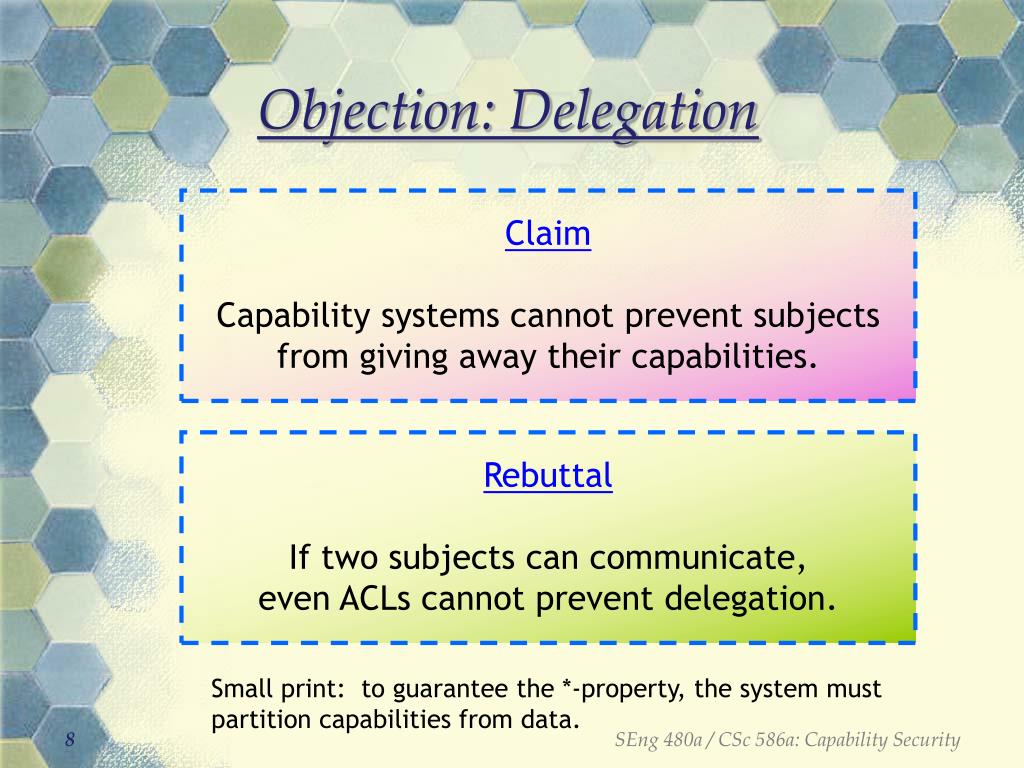 Objection: Delegation

Claim

Capability systems cannot prevent subjects from giving away their capabilities.

Rebuttal

If two subjects can communicate, even ACLs cannot prevent delegation.

Small print: to guarantee the *-property, the system must partition capabilities from data.

8

SEng 480a / CSc 586a: Capability Security